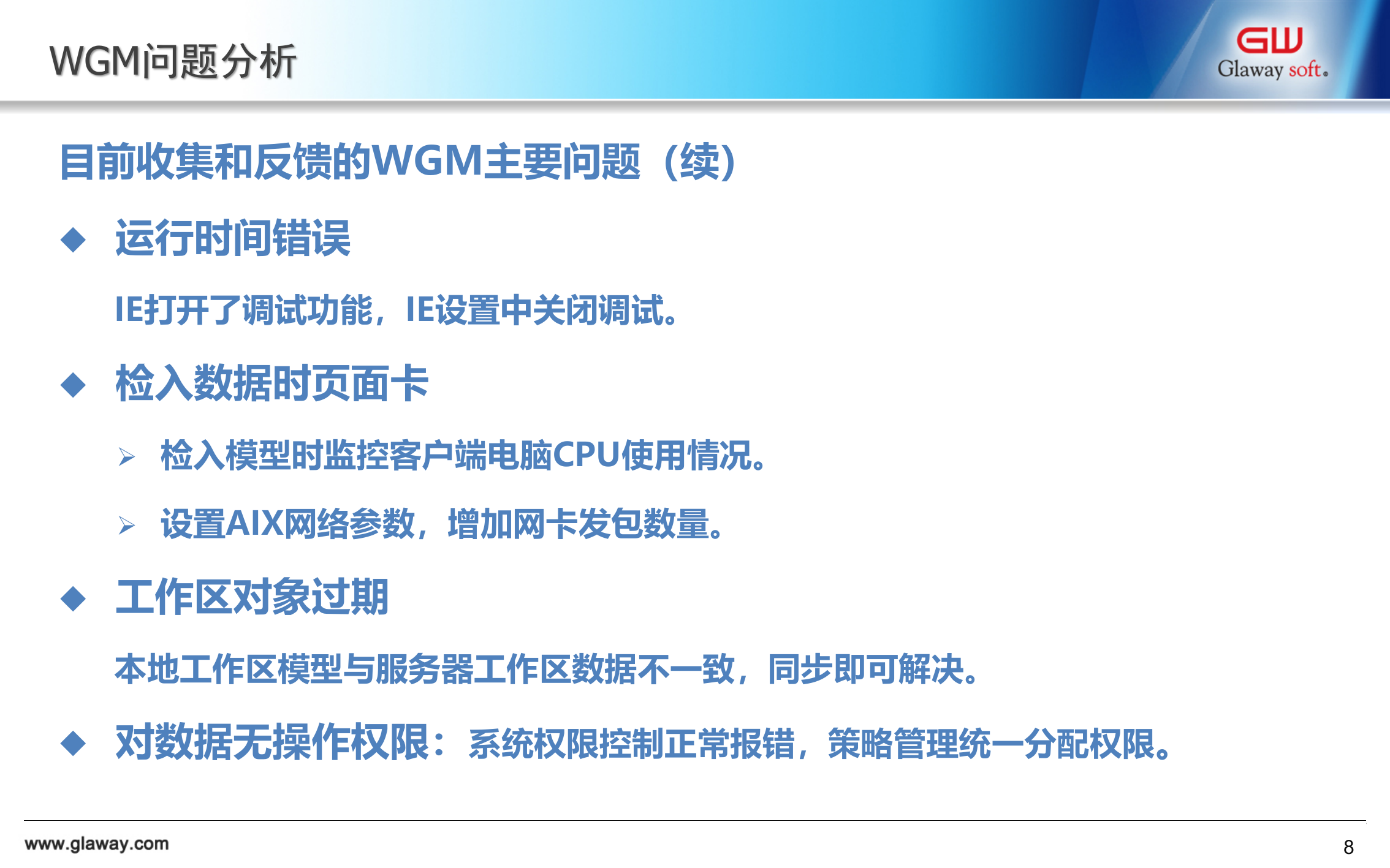 WGM问题分析

GW
Glaway soft.

目前收集和反馈的WGM主要问题（续）

◆ 运行时间错误

IE打开了调试功能，IE设置中关闭调试。

◆ 检入数据时页面卡

➢ 检入模型时监控客户端电脑CPU使用情况。

➢ 设置AIX网络参数，增加网卡发包数量。

◆ 工作区对象过期

本地工作区模型与服务器工作区数据不一致，同步即可解决。

◆ 对数据无操作权限：系统权限控制正常报错，策略管理统一分配权限。

www.glaway.com

8